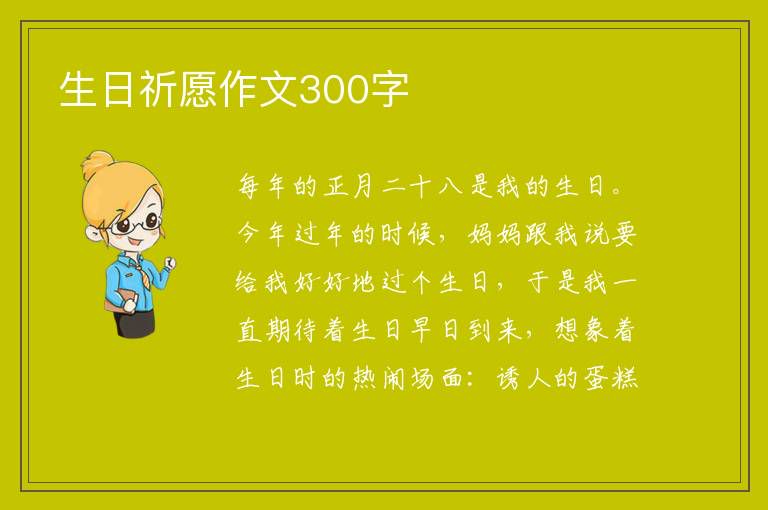 生日祈愿作文300字

每年的正月二十八是我的生日。今年过年的时候，妈妈跟我说要给我好好地过个生日，于是我一直期待着生日早日到来，想象着生日时的热闹场面：诱人的蛋糕